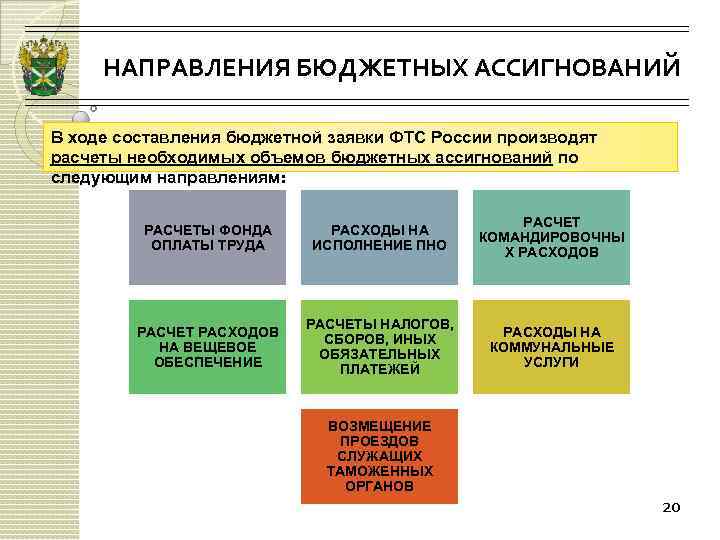 НАПРАВЛЕНИЯ БЮДЖЕТНЫХ АССИГНОВАНИЙ

В ходе составления бюджетной заявки ФТС России производят расчеты необходимых объемов бюджетных ассигнований по следующим направлениям:

РАСЧЕТЫ ФОНДА ОПЛАТЫ ТРУДА

РАСХОДЫ НА ИСПОЛНЕНИЕ ПНО

РАСЧЕТ КОМАНДИРОВОЧНЫ Х РАСХОДОВ

РАСЧЕТ РАСХОДОВ НА ВЕЩЕВОЕ ОБЕСПЕЧЕНИЕ

РАСЧЕТЫ НАЛОГОВ, СБОРОВ, ИНЫХ ОБЯЗАТЕЛЬНЫХ ПЛАТЕЖЕЙ

РАСХОДЫ НА КОММУНАЛЬНЫЕ УСЛУГИ

ВОЗМЕЩЕНИЕ ПРОЕЗДОВ СЛУЖАЩИХ ТАМОЖЕННЫХ ОРГАНОВ

20